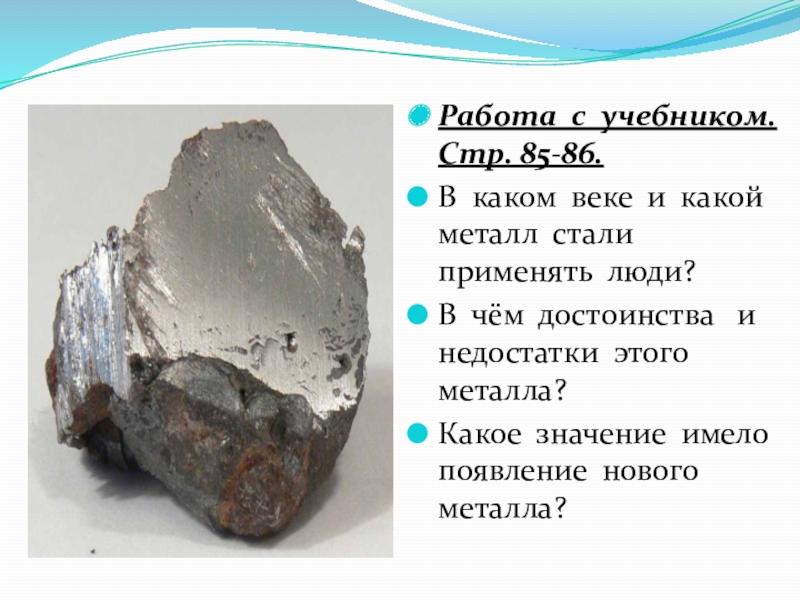 Работа с учебником. Стр. 85-86.

В каком веке и какой металл стали применять люди?

В чём достоинства и недостатки этого металла?

Какое значение имело появление нового металла?